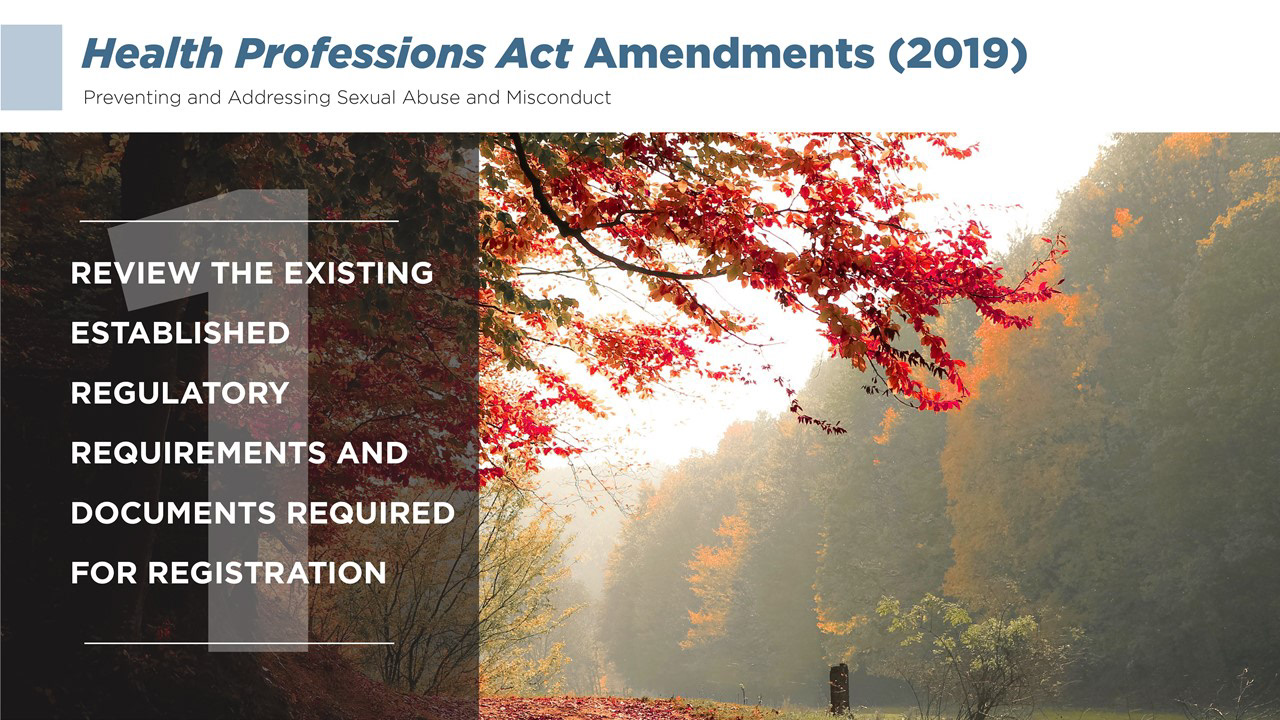 Health Professions Act Amendments (2019)
Preventing and Addressing Sexual Abuse and Misconduct

1

REVIEW THE EXISTING ESTABLISHED REGULATORY REQUIREMENTS AND DOCUMENTS REQUIRED FOR REGISTRATION